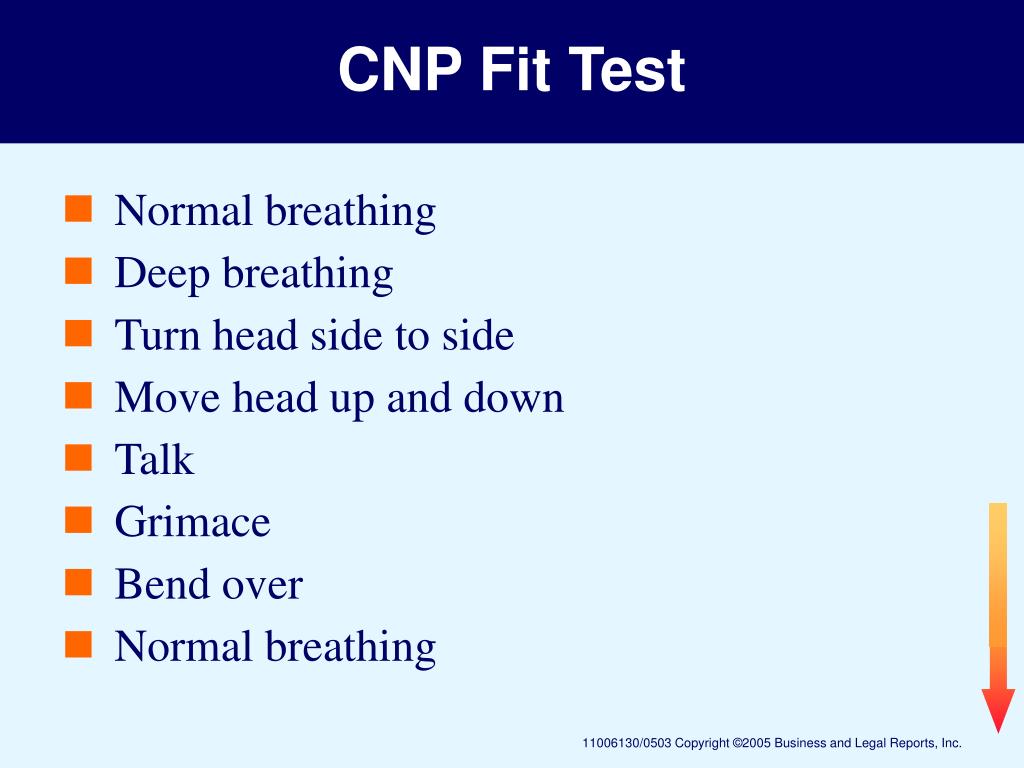 CNP Fit Test

- Normal breathing
- Deep breathing
- Turn head side to side
- Move head up and down
- Talk
- Grimace
- Bend over
- Normal breathing

11006130/0503 Copyright ©2005 Business and Legal Reports, Inc.